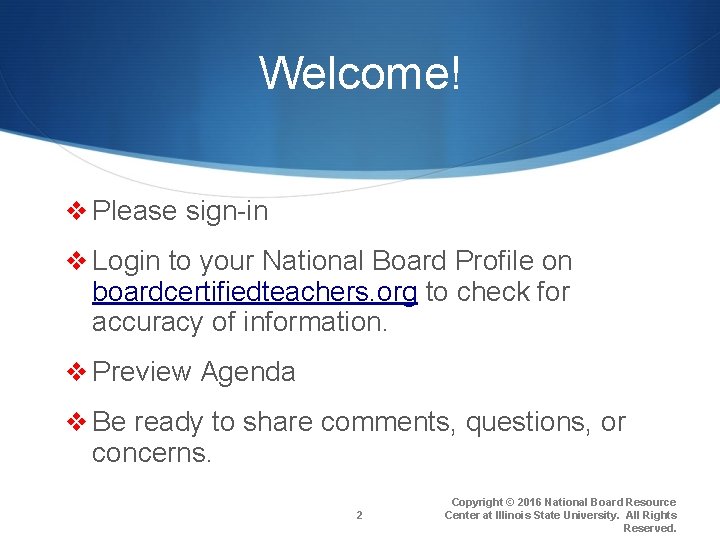 Welcome!

❖ Please sign-in

❖ Login to your National Board Profile on boardcertifiedteachers.org to check for accuracy of information.

❖ Preview Agenda

❖ Be ready to share comments, questions, or concerns.

2

Copyright © 2016 National Board Resource Center at Illinois State University. All Rights Reserved.